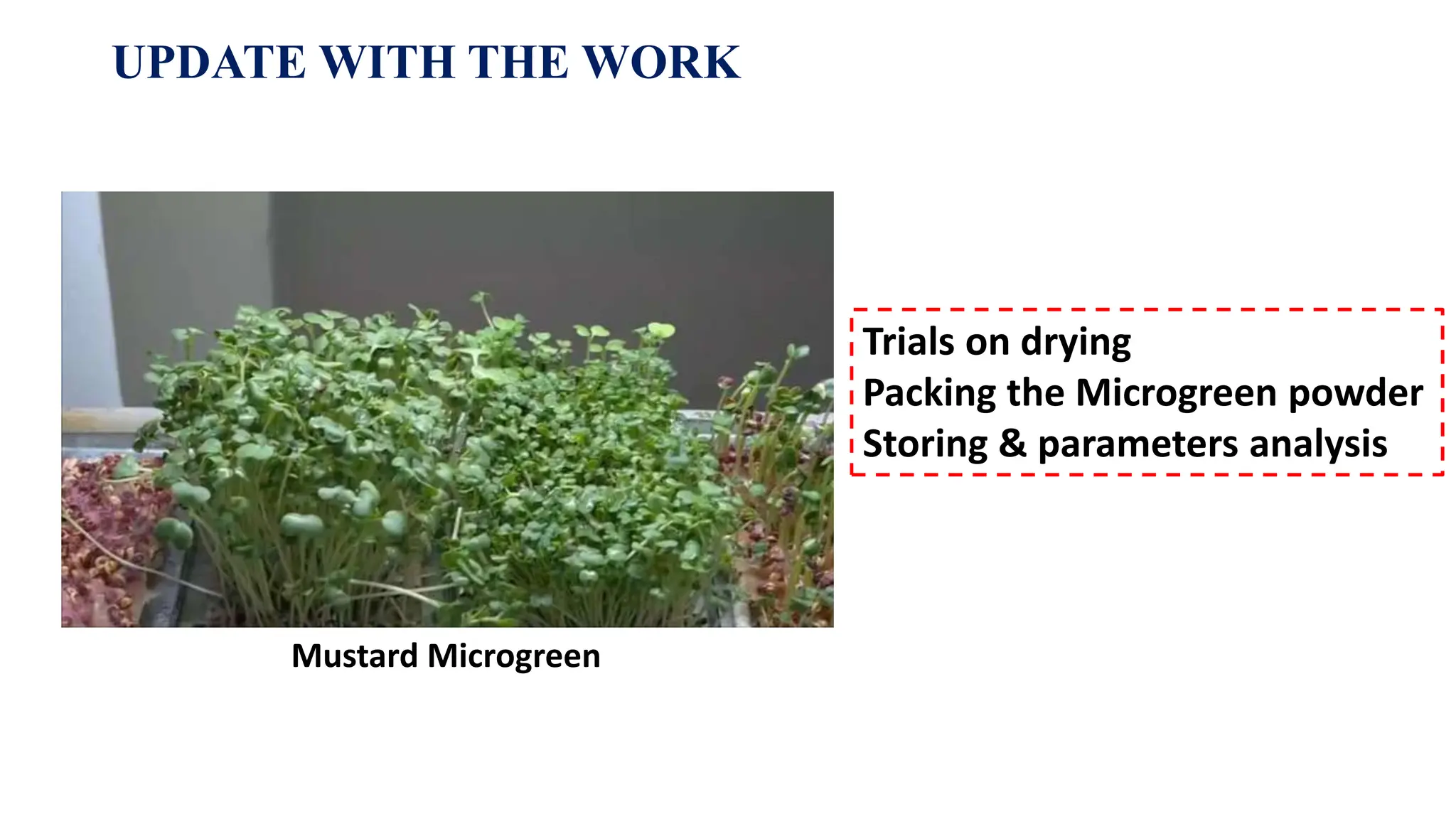 UPDATE WITH THE WORK

Mustard Microgreen

Trials on drying
Packing the Microgreen powder
Storing & parameters analysis